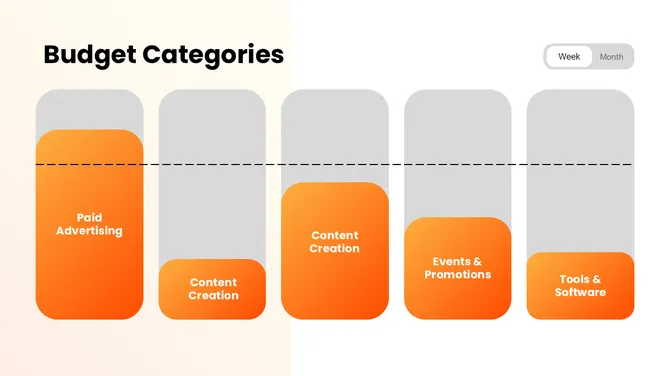 Budget Categories

Week Month

Paid Advertising

Content Creation

Content Creation

Events & Promotions

Tools & Software